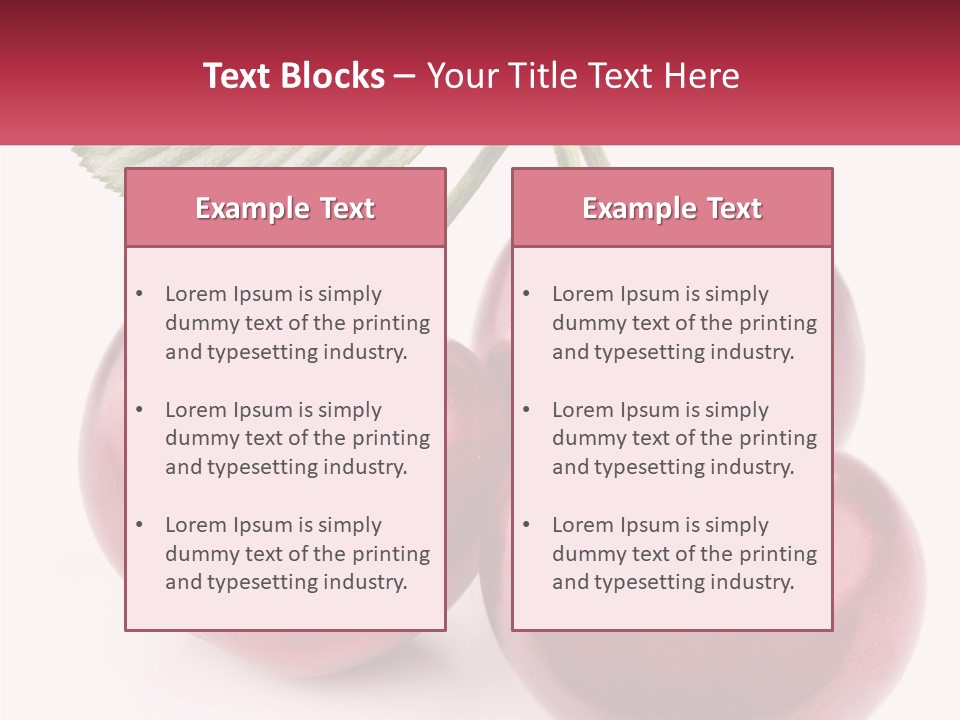 Text Blocks – Your Title Text Here

Example Text

• Lorem Ipsum is simply dummy text of the printing and typesetting industry.

• Lorem Ipsum is simply dummy text of the printing and typesetting industry.

• Lorem Ipsum is simply dummy text of the printing and typesetting industry.

Example Text

• Lorem Ipsum is simply dummy text of the printing and typesetting industry.

• Lorem Ipsum is simply dummy text of the printing and typesetting industry.

• Lorem Ipsum is simply dummy text of the printing and typesetting industry.